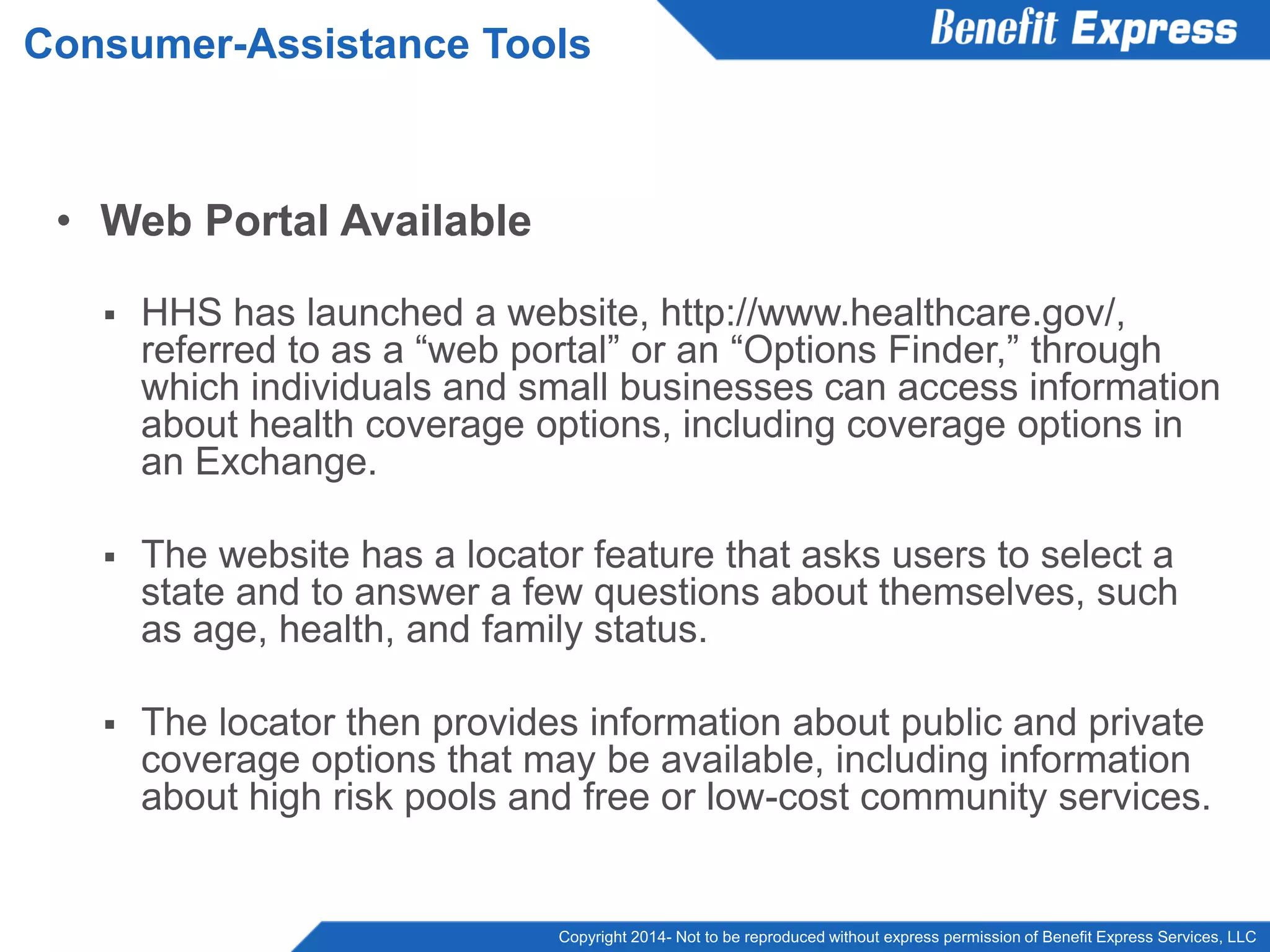 Consumer-Assistance Tools

Benefit Express

• Web Portal Available

▪ HHS has launched a website, http://www.healthcare.gov/, referred to as a “web portal” or an “Options Finder,” through which individuals and small businesses can access information about health coverage options, including coverage options in an Exchange.

▪ The website has a locator feature that asks users to select a state and to answer a few questions about themselves, such as age, health, and family status.

▪ The locator then provides information about public and private coverage options that may be available, including information about high risk pools and free or low-cost community services.

Copyright 2014- Not to be reproduced without express permission of Benefit Express Services, LLC